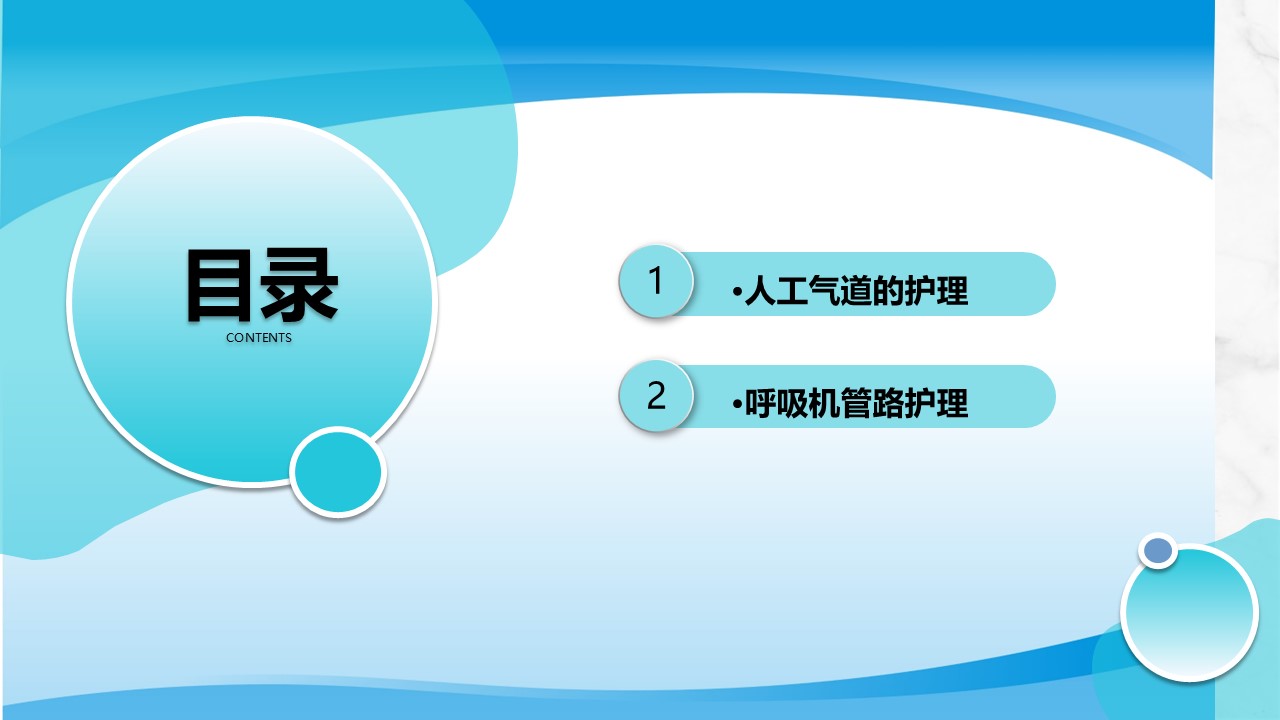 目录
CONTENTS

1
•人工气道的护理

2
•呼吸机管路护理